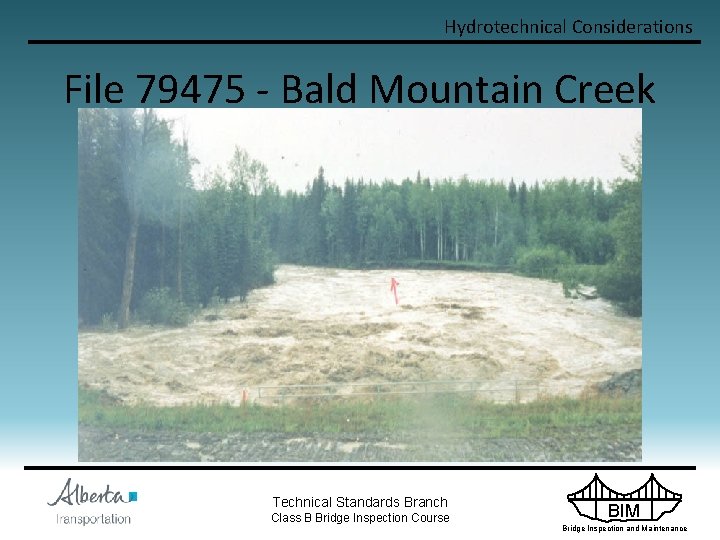 Hydrotechnical Considerations

File 79475 - Bald Mountain Creek

Alberta
Transportation

Technical Standards Branch
Class B Bridge Inspection Course

BIM
Bridge Inspection and Maintenance